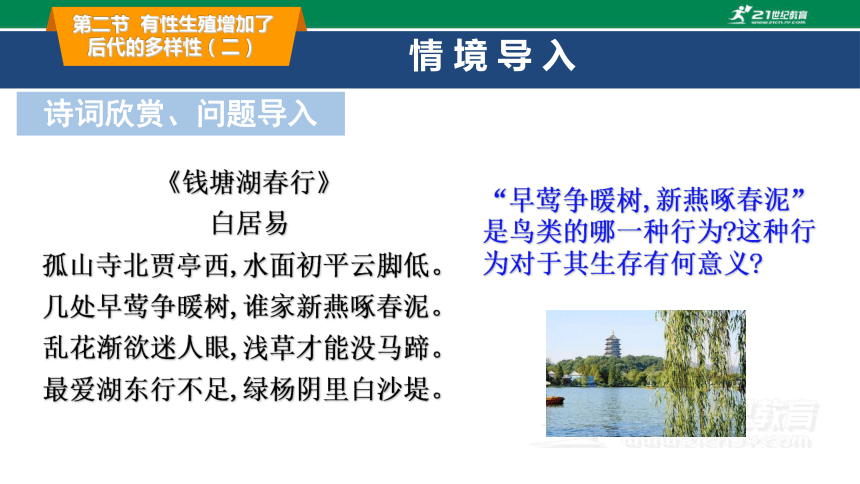 第二节 有性生殖增加了后代的多样性（二）

21世纪教育

情境导入

诗词欣赏、问题导入

《钱塘湖春行》
白居易
孤山寺北贾亭西，水面初平云脚低。
几处早莺争暖树，谁家新燕啄春泥。
乱花渐欲迷人眼，浅草才能没马蹄。
最爱湖东行不足，绿杨阴里白沙堤。

“早莺争暖树，新燕啄春泥”是鸟类的哪一种行为?这种行为对于其生存有何意义?